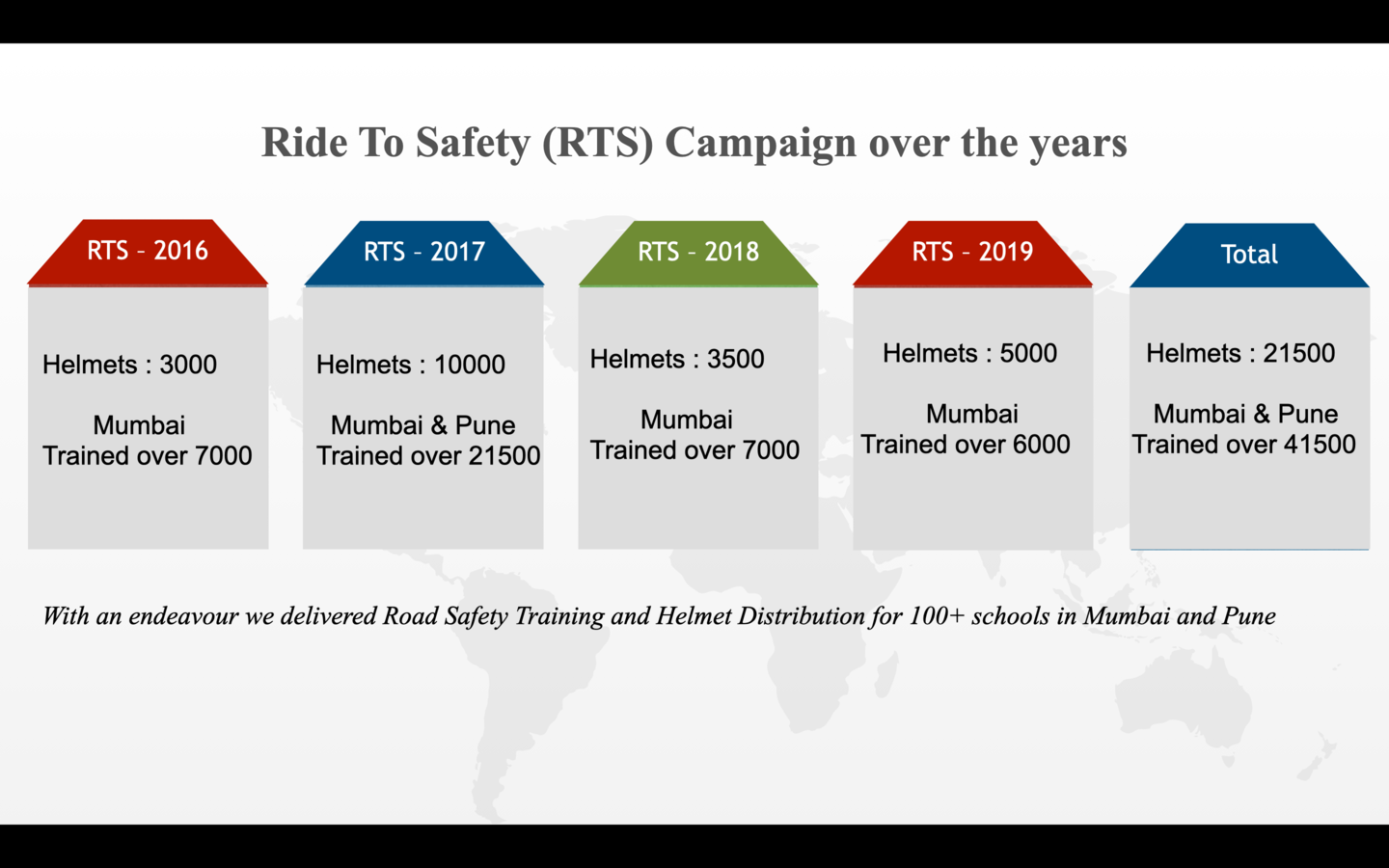 Ride To Safety (RTS) Campaign over the years

RTS - 2016

Helmets : 3000

Mumbai
Trained over 7000

RTS - 2017

Helmets : 10000

Mumbai & Pune
Trained over 21500

RTS - 2018

Helmets : 3500

Mumbai
Trained over 7000

RTS - 2019

Helmets : 5000

Mumbai
Trained over 6000

Total

Helmets : 21500

Mumbai & Pune
Trained over 41500

With an endeavour we delivered Road Safety Training and Helmet Distribution for 100+ schools in Mumbai and Pune